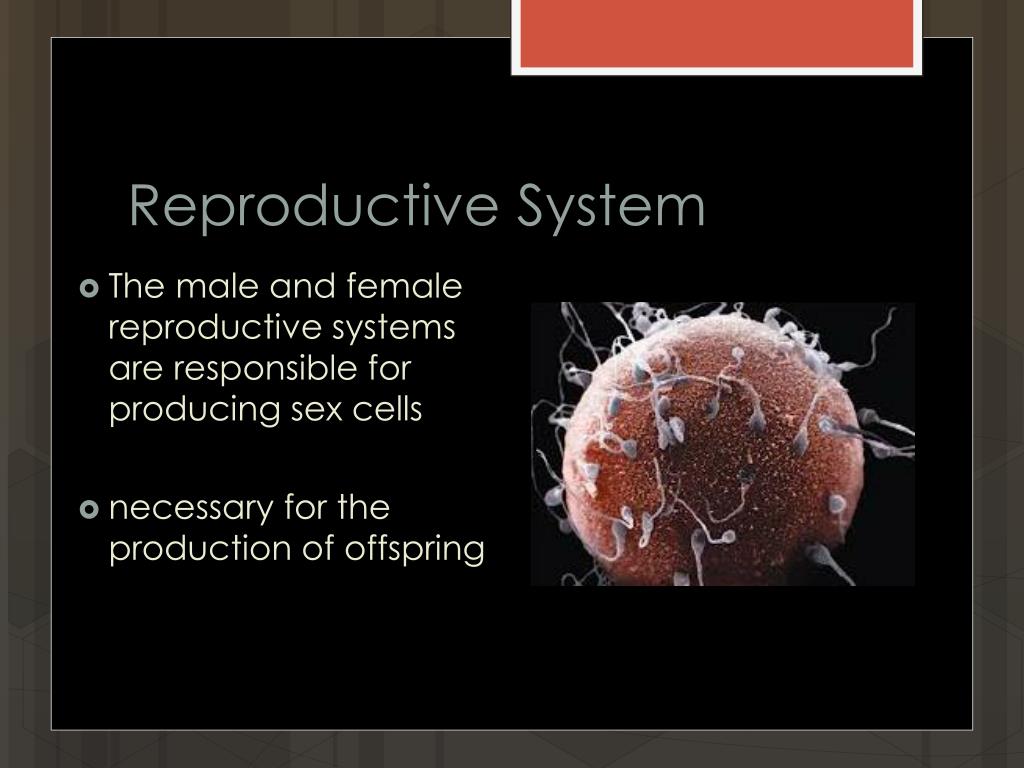 Reproductive System

The male and female reproductive systems are responsible for producing sex cells

necessary for the production of offspring